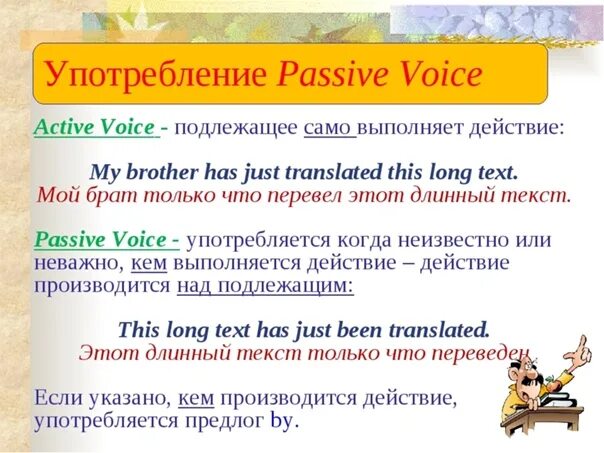 Употребление Passive Voice

Active Voice - подлежащее само выполняет действие:

My brother has just translated this long text.
Мой брат только что перевел этот длинный текст.

Passive Voice - употребляется когда неизвестно или неважно, кем выполняется действие – действие производится над подлежащим:

This long text has just been translated.
Этот длинный текст только что переведен

Если указано, кем производится действие, употребляется предлог by.